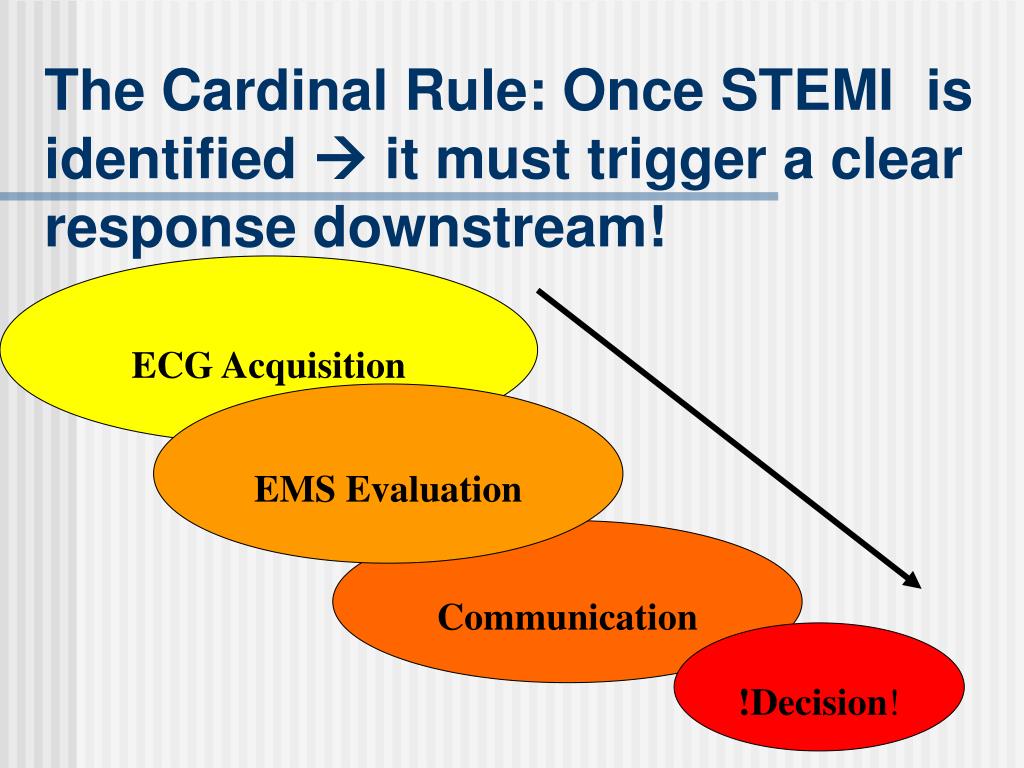 The Cardinal Rule: Once STEMI is identified → it must trigger a clear response downstream!

ECG Acquisition

EMS Evaluation

Communication

!Decision!